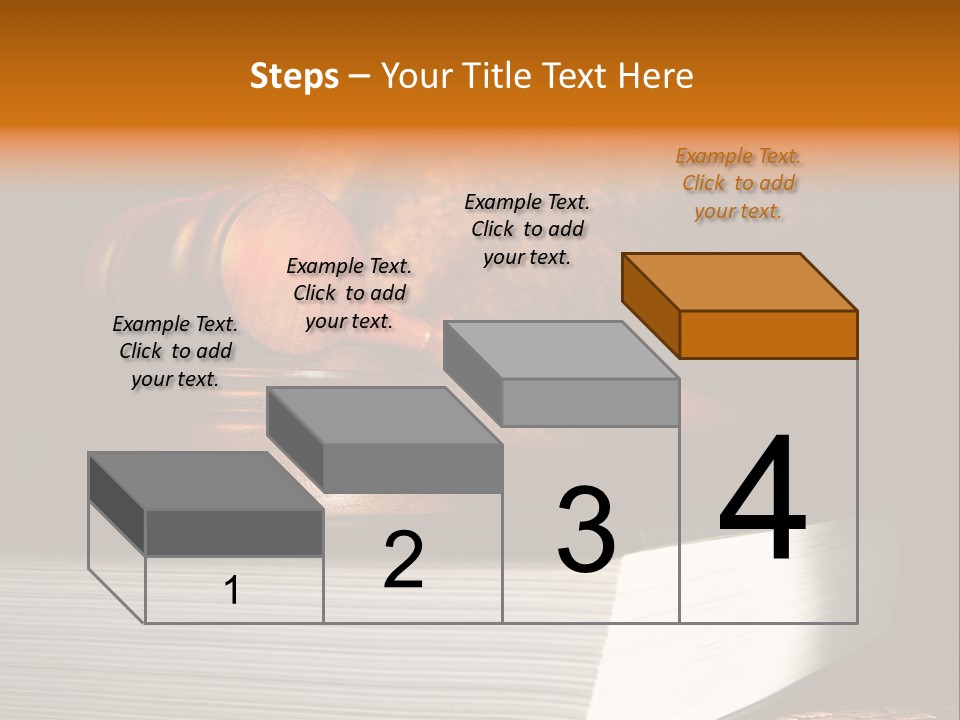 Steps – Your Title Text Here

Example Text. Click to add your text.

Example Text. Click to add your text.

Example Text. Click to add your text.

Example Text. Click to add your text.

1

2

3

4